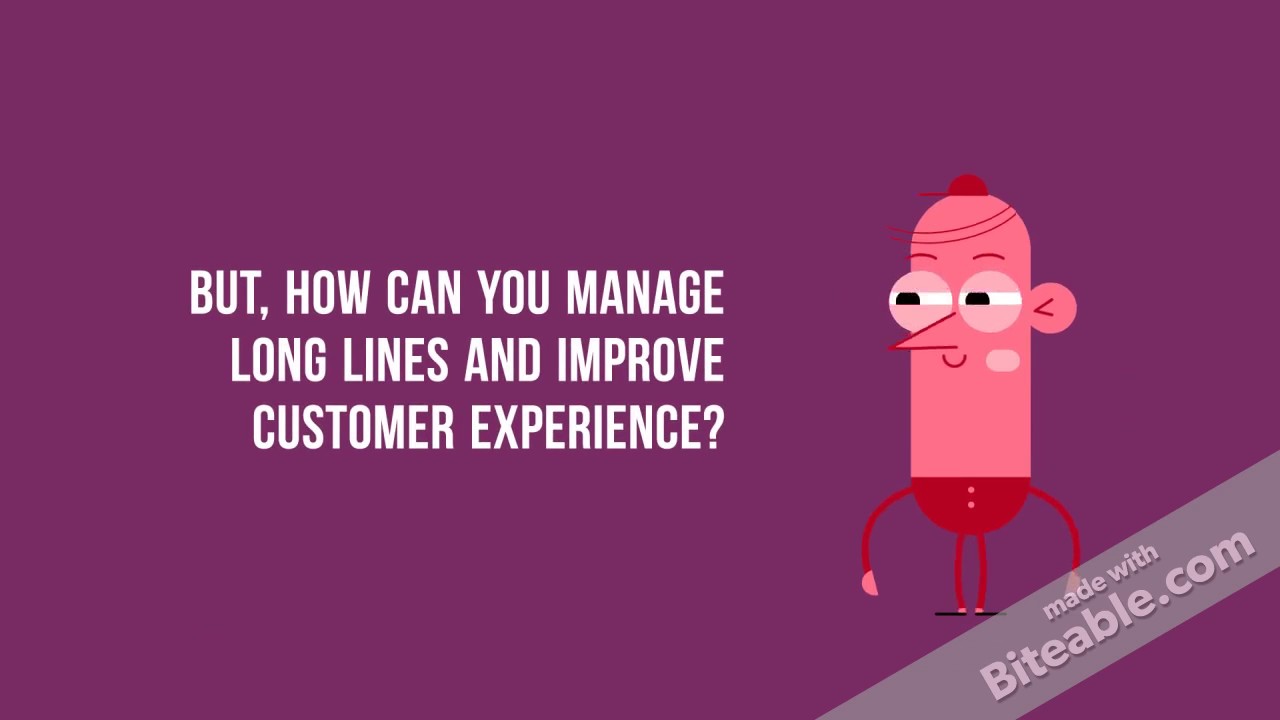 BUT, HOW CAN YOU MANAGE LONG LINES AND IMPROVE CUSTOMER EXPERIENCE?

made with
Biteable.com